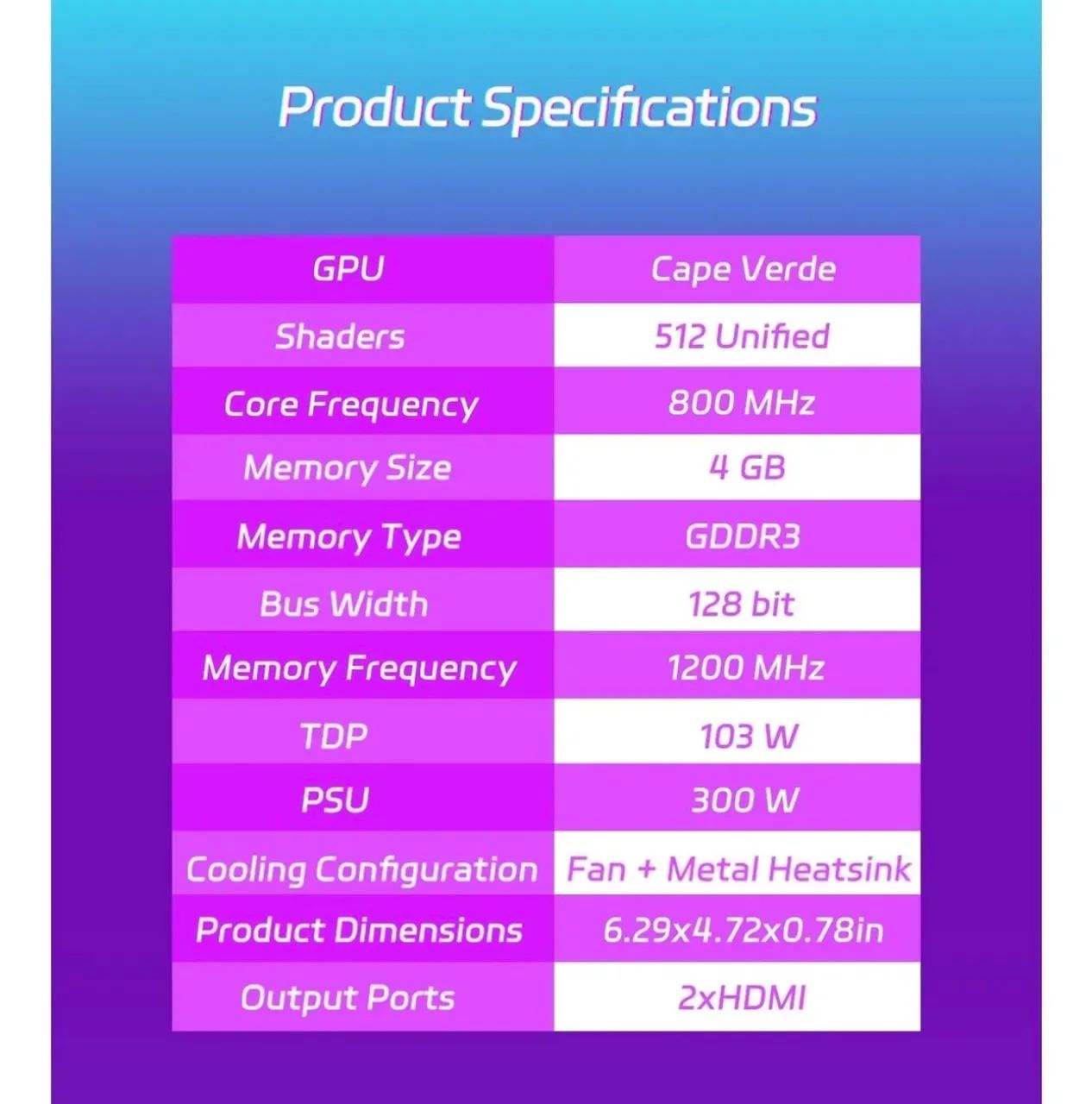 Product Specifications

| GPU | Cape Verde |
|---|---|
| Shaders | 512 Unified |
| Core Frequency | 800 MHz |
| Memory Size | 4 GB |
| Memory Type | GDDR3 |
| Bus Width | 128 bit |
| Memory Frequency | 1200 MHz |
| TDP | 103 W |
| PSU | 300 W |
| Cooling Configuration | Fan + Metal Heatsink |
| Product Dimensions | 6.29x4.72x0.78in |
| Output Ports | 2xHDMI |